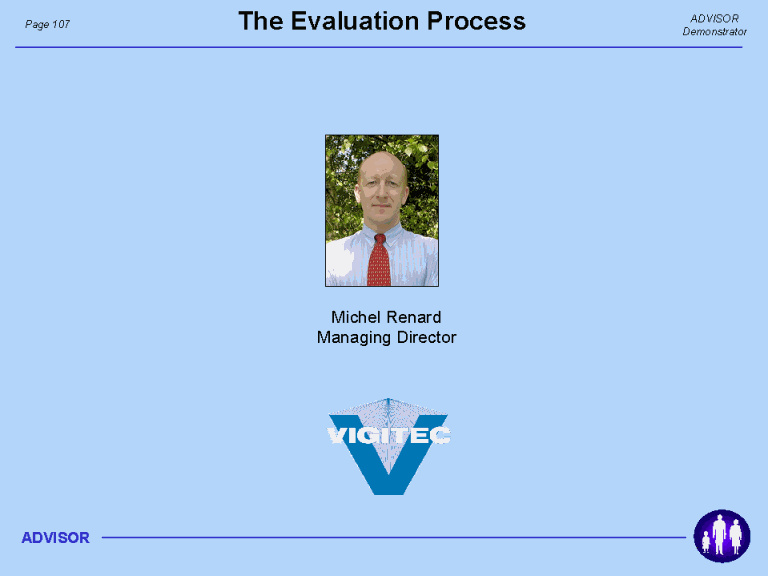 Page 107

The Evaluation Process

ADVISOR
Demonstrator

Michel Renard
Managing Director

VIGITEC

ADVISOR